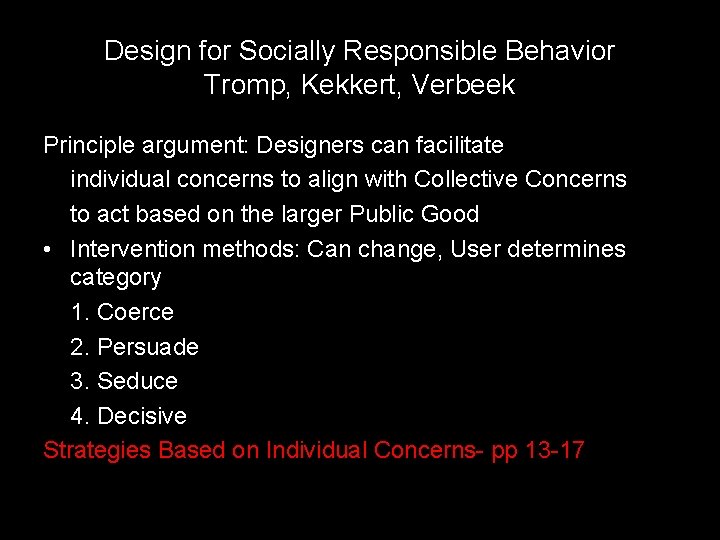 Design for Socially Responsible Behavior
Tromp, Kekkert, Verbeek

Principle argument: Designers can facilitate individual concerns to align with Collective Concerns to act based on the larger Public Good

• Intervention methods: Can change, User determines category
1. Coerce
2. Persuade
3. Seduce
4. Decisive

Strategies Based on Individual Concerns- pp 13-17